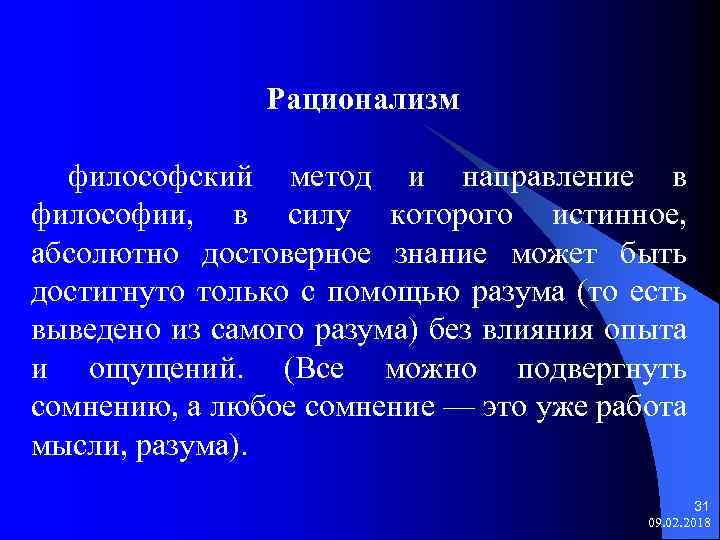 Рационализм

философский метод и направление в философии, в силу которого истинное, абсолютно достоверное знание может быть достигнуто только с помощью разума (то есть выведено из самого разума) без влияния опыта и ощущений. (Все можно подвергнуть сомнению, а любое сомнение — это уже работа мысли, разума).

31
09.02.2018